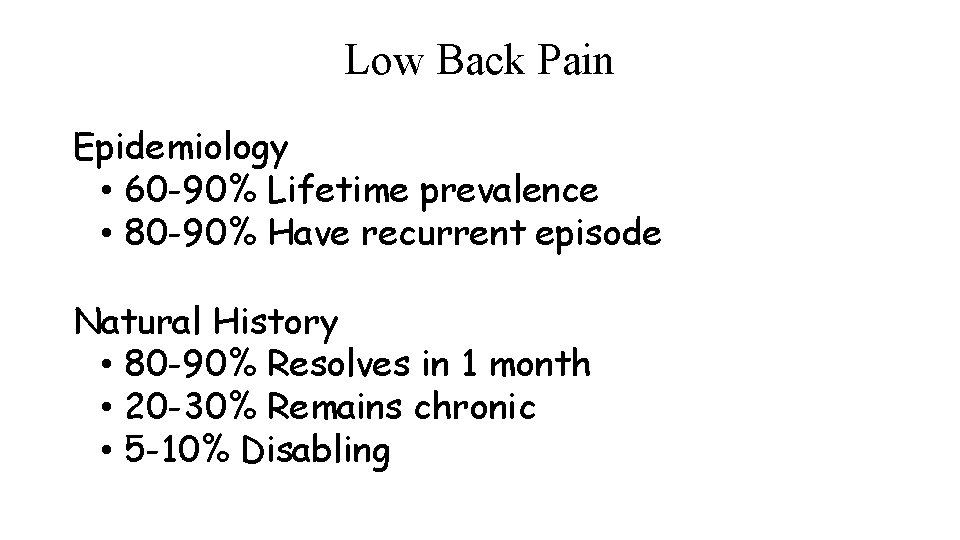 Low Back Pain

Epidemiology
• 60-90% Lifetime prevalence
• 80-90% Have recurrent episode

Natural History
• 80-90% Resolves in 1 month
• 20-30% Remains chronic
• 5-10% Disabling